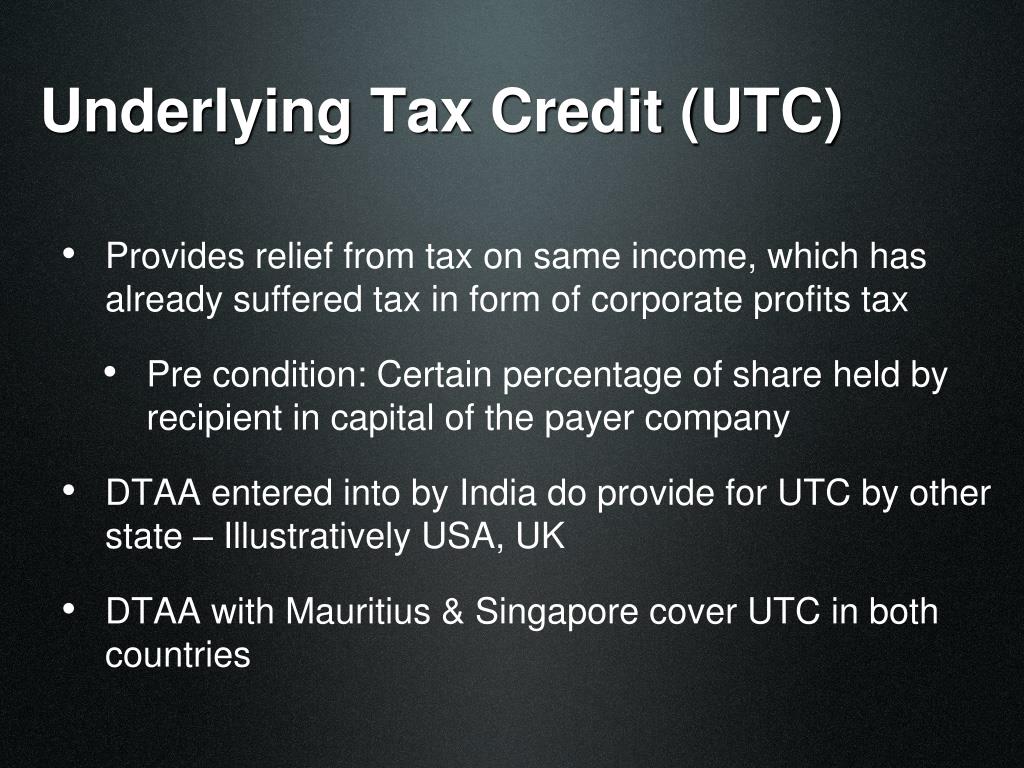 Underlying Tax Credit (UTC)

• Provides relief from tax on same income, which has already suffered tax in form of corporate profits tax

• Pre condition: Certain percentage of share held by recipient in capital of the payer company

• DTAA entered into by India do provide for UTC by other state – Illustratively USA, UK

• DTAA with Mauritius & Singapore cover UTC in both countries